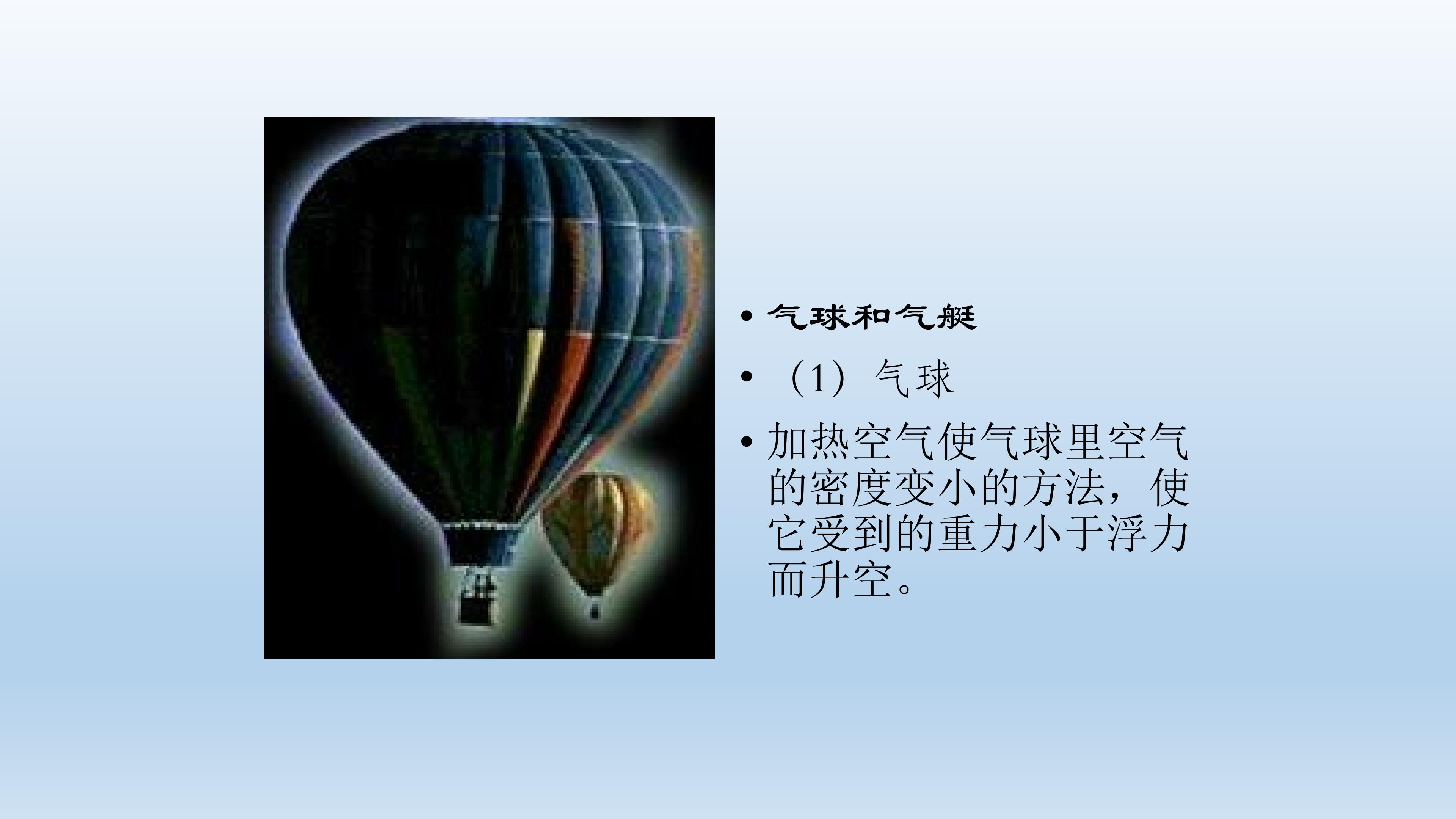 • 气球和气艇

• （1）气球

• 加热空气使气球里空气的密度变小的方法，使它受到的重力小于浮力而升空。